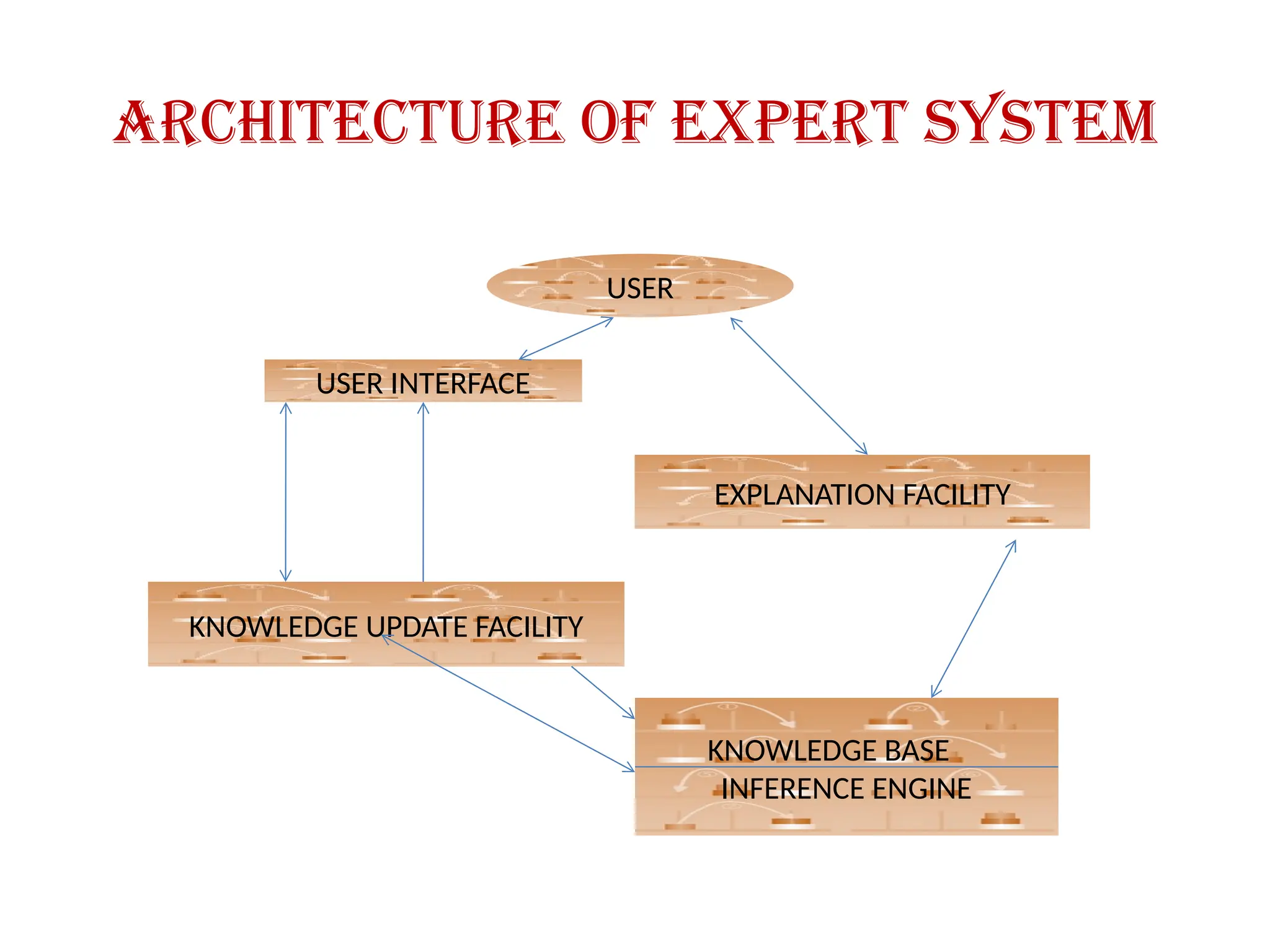 ARCHITECTURE OF EXPERT SYSTEM

USER

USER INTERFACE

EXPLANATION FACILITY

KNOWLEDGE UPDATE FACILITY

KNOWLEDGE BASE

INFERENCE ENGINE